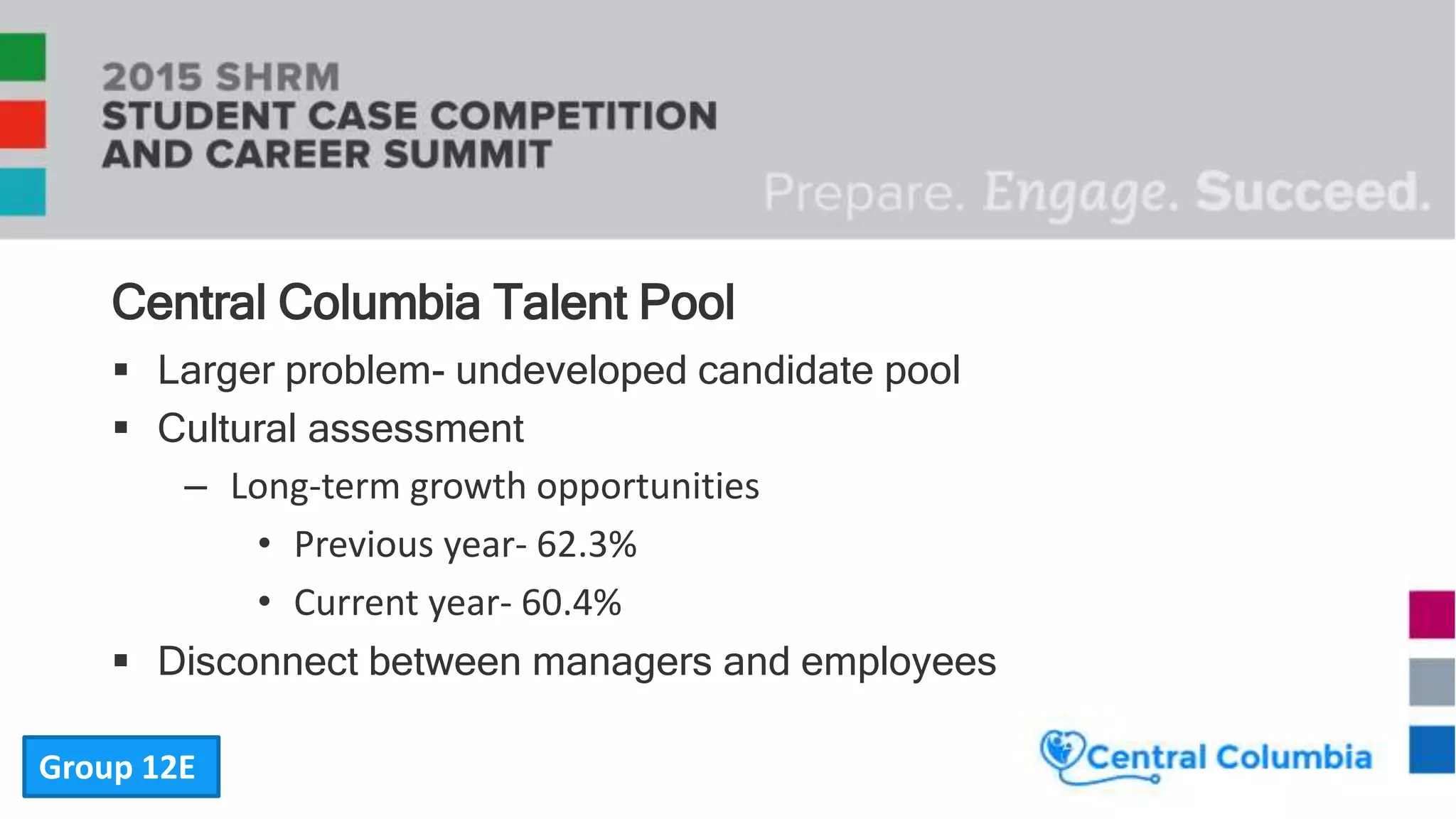 2015 SHRM
STUDENT CASE COMPETITION AND CAREER SUMMIT

Prepare. Engage. Succeed.

Central Columbia Talent Pool

▪ Larger problem- undeveloped candidate pool
▪ Cultural assessment
– Long-term growth opportunities
• Previous year- 62.3%
• Current year- 60.4%
▪ Disconnect between managers and employees

Group 12E

Central Columbia